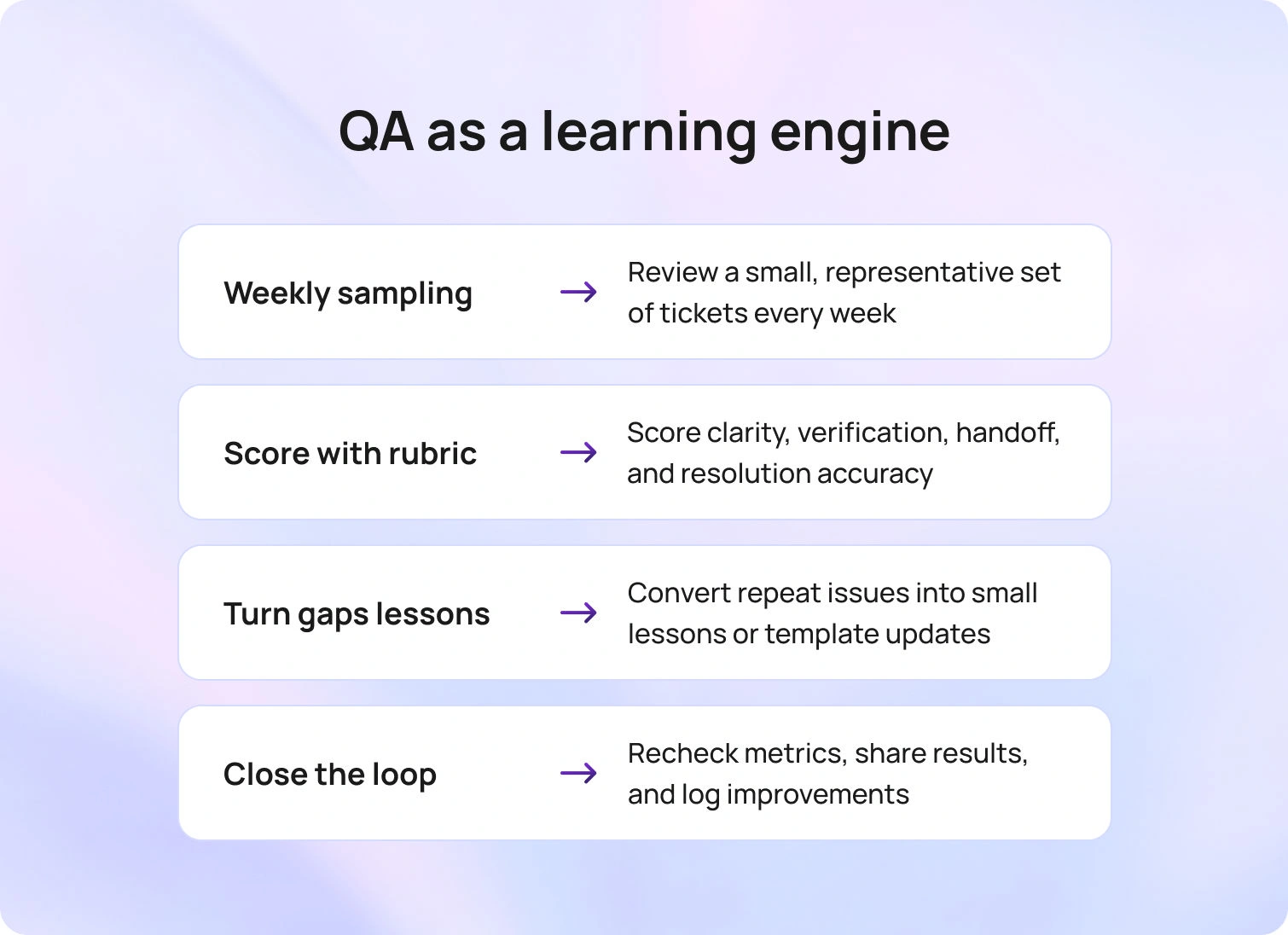 QA as a learning engine

Weekly sampling → Review a small, representative set of tickets every week

Score with rubric → Score clarity, verification, handoff, and resolution accuracy

Turn gaps lessons → Convert repeat issues into small lessons or template updates

Close the loop → Recheck metrics, share results, and log improvements